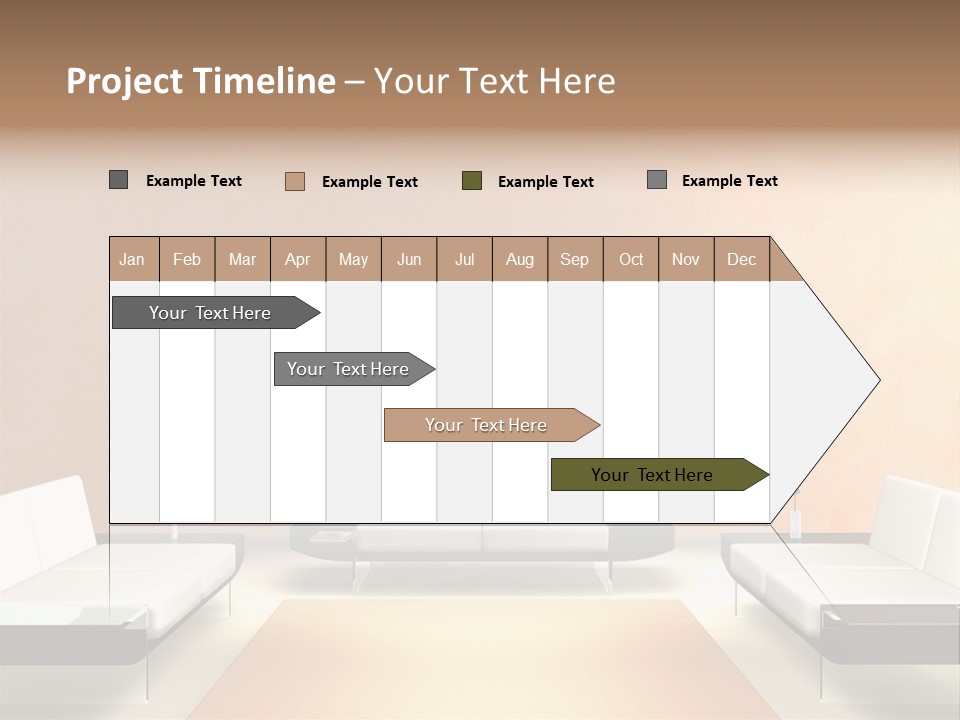 Project Timeline – Your Text Here

Example Text Example Text Example Text Example Text

| Jan | Feb | Mar | Apr | May | Jun | Jul | Aug | Sep | Oct | Nov | Dec |
|---|---|---|---|---|---|---|---|---|---|---|---|

Your Text Here

Your Text Here

Your Text Here

Your Text Here